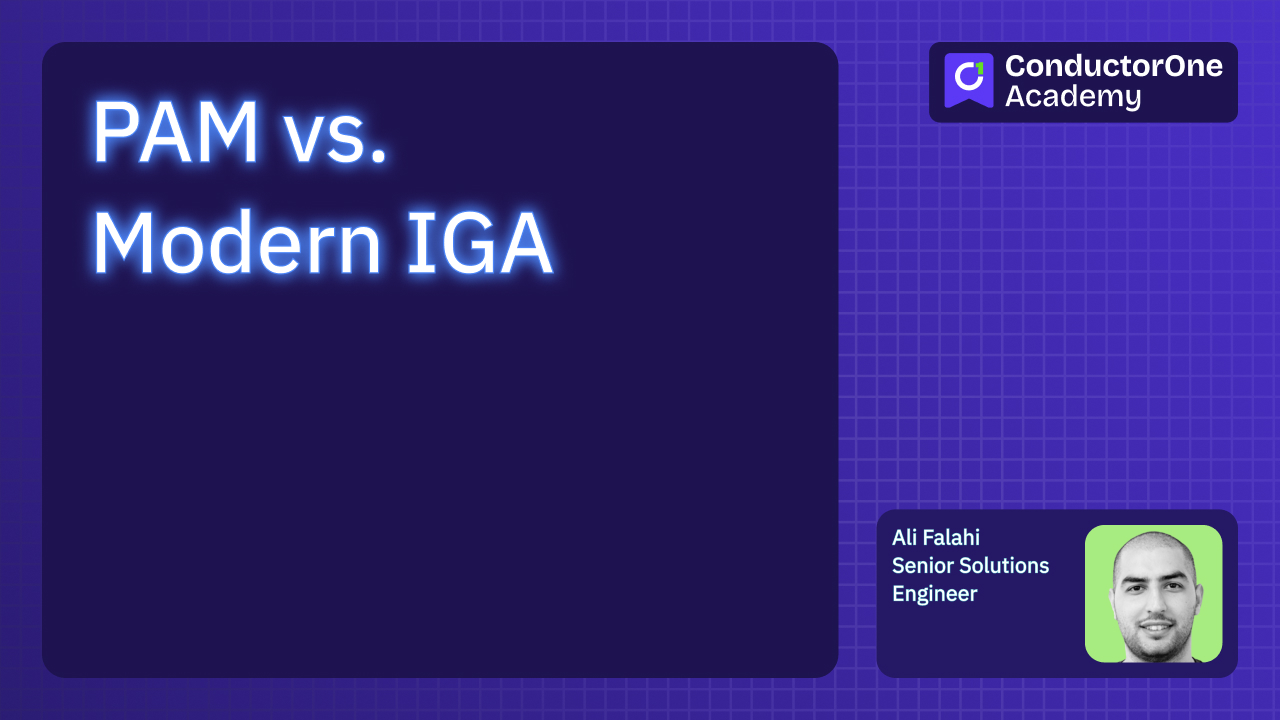 PAM vs.
Modern IGA

ConductorOne
Academy

Ali Falahi
Senior Solutions Engineer